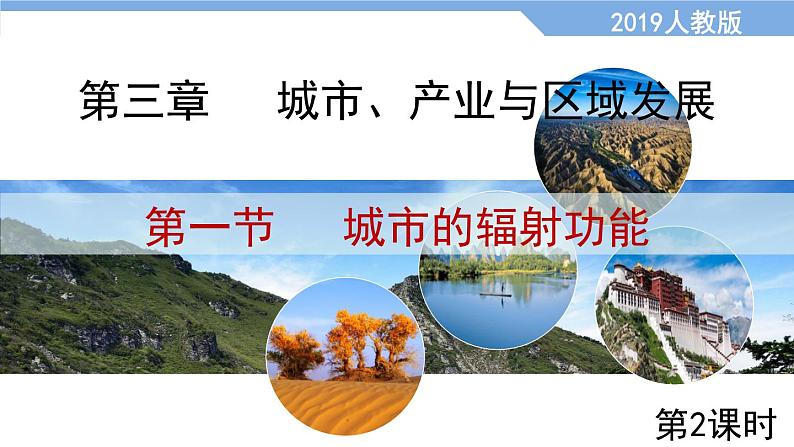 2019人教版

第三章　城市、产业与区域发展

第一节　城市的辐射功能

第2课时